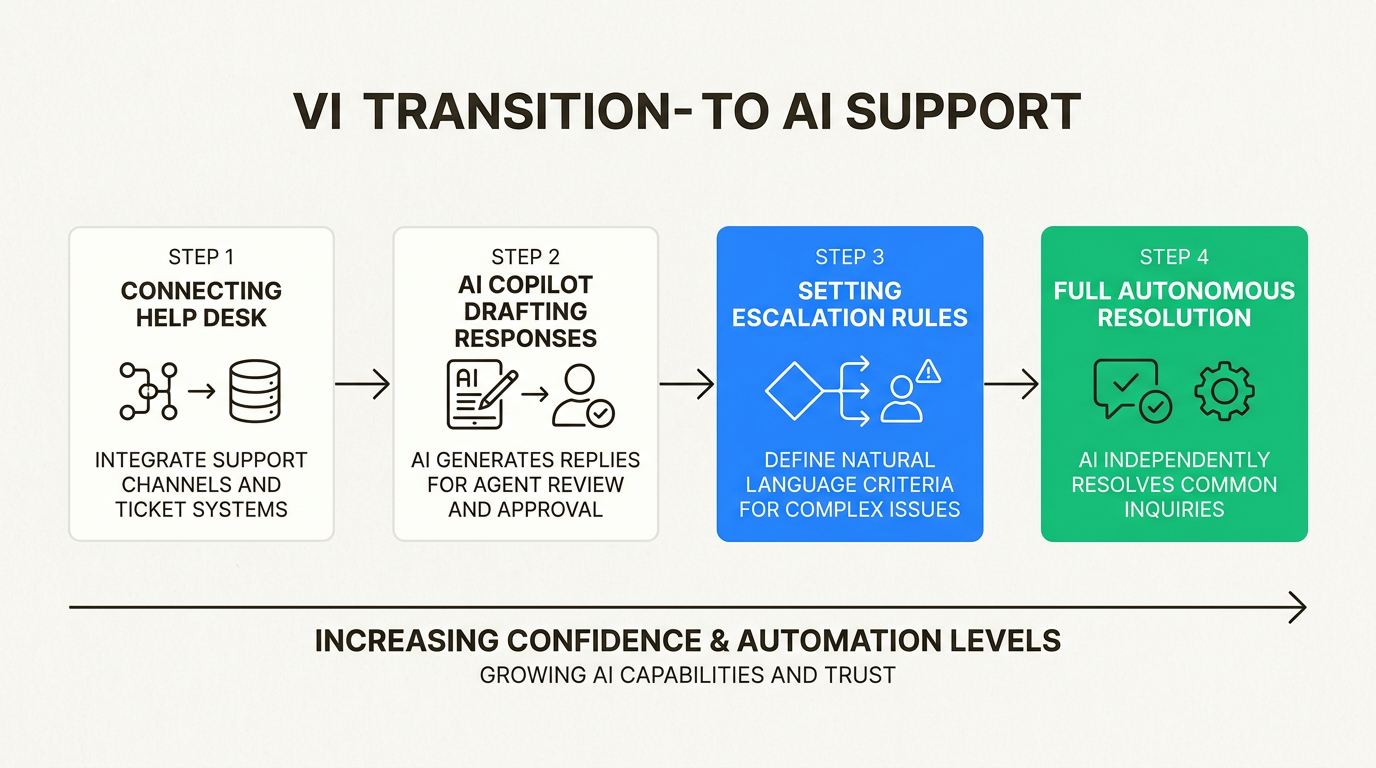 VI TRANSITION- TO AI SUPPORT

STEP 1
CONNECTING HELP DESK

INTEGRATE SUPPORT CHANNELS AND TICKET SYSTEMS

STEP 2
AI COPILOT DRAFTING RESPONSES

AI

AI GENERATES REPLIES FOR AGENT REVIEW AND APPROVAL

STEP 3
SETTING ESCALATION RULES

DEFINE NATURAL LANGUAGE CRITERIA FOR COMPLEX ISSUES

STEP 4
FULL AUTONOMOUS RESOLUTION

AI INDEPENDENTLY RESOLVES COMMON INQUIRIES

INCREASING CONFIDENCE & AUTOMATION LEVELS
GROWING AI CAPABILITIES AND TRUST